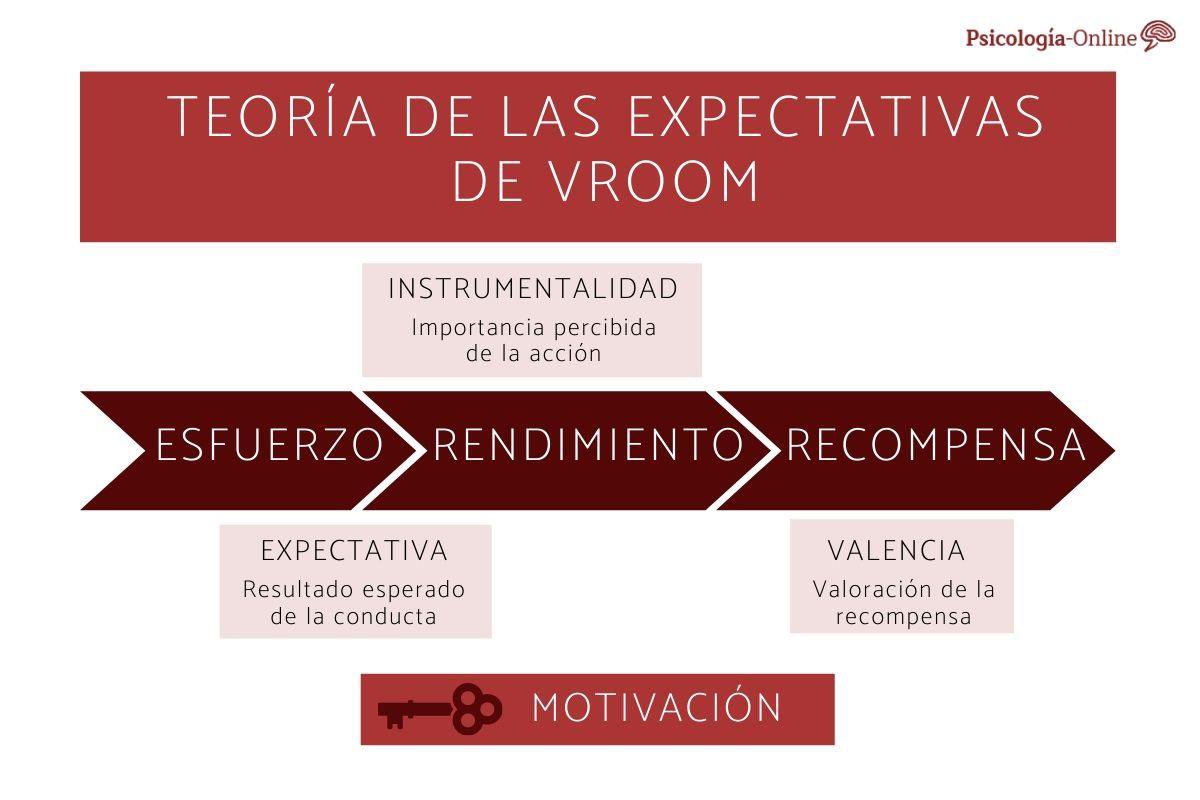 Psicología-Online

TEORÍA DE LAS EXPECTATIVAS DE VROOM

INSTRUMENTALIDAD
Importancia percibida de la acción

ESFUERZO

RENDIMIENTO

RECOMPENSA

EXPECTATIVA
Resultado esperado de la conducta

VALENCIA
Valoración de la recompensa

MOTIVACIÓN